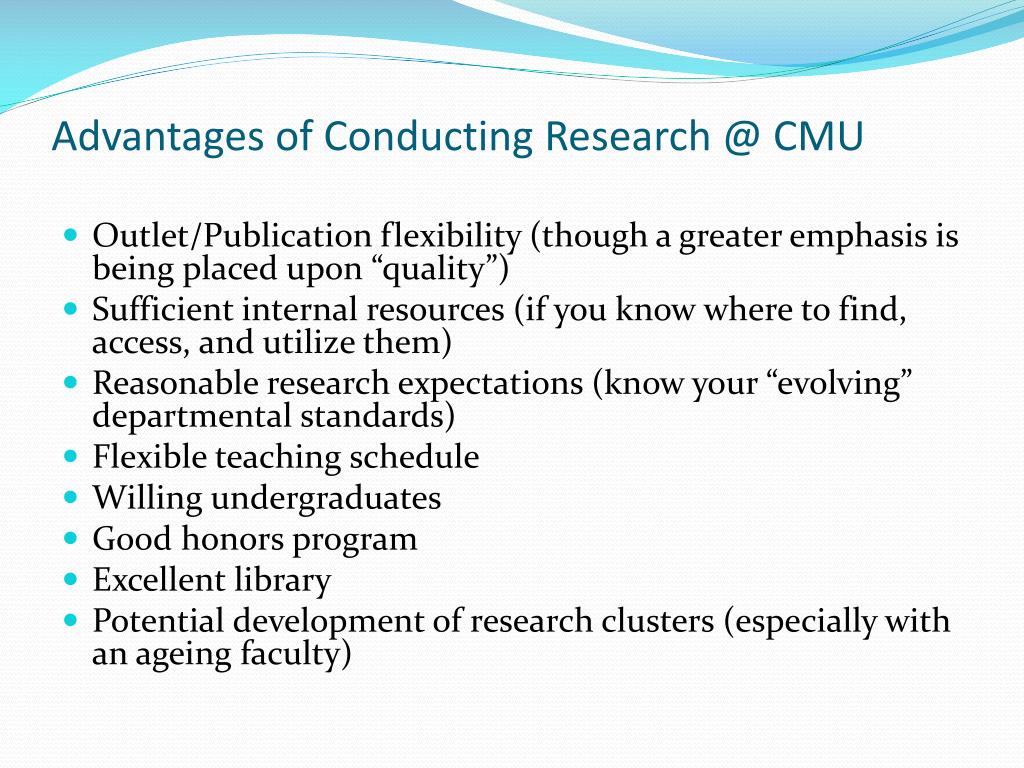 Advantages of Conducting Research @ CMU

- Outlet/Publication flexibility (though a greater emphasis is being placed upon “quality”)
- Sufficient internal resources (if you know where to find, access, and utilize them)
- Reasonable research expectations (know your “evolving” departmental standards)
- Flexible teaching schedule
- Willing undergraduates
- Good honors program
- Excellent library
- Potential development of research clusters (especially with an ageing faculty)